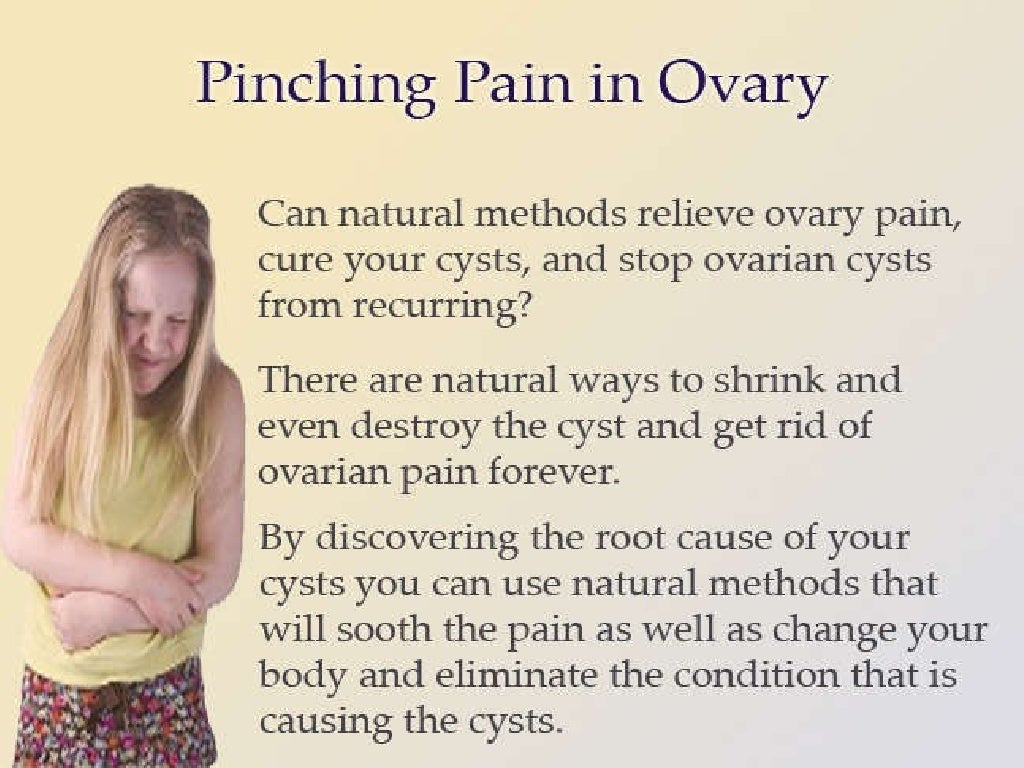 Pinching Pain in Ovary

Can natural methods relieve ovary pain, cure your cysts, and stop ovarian cysts from recurring?

There are natural ways to shrink and even destroy the cyst and get rid of ovarian pain forever.

By discovering the root cause of your cysts you can use natural methods that will sooth the pain as well as change your body and eliminate the condition that is causing the cysts.